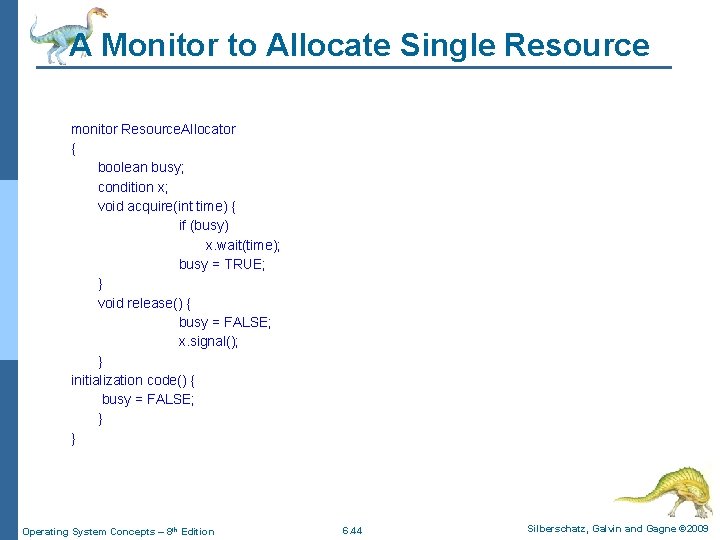 A Monitor to Allocate Single Resource

monitor ResourceAllocator
{
boolean busy;
condition x;
void acquire(int time) {
if (busy)
x.wait(time);
busy = TRUE;
}
void release() {
busy = FALSE;
x.signal();
}
initialization code() {
busy = FALSE;
}
}

Operating System Concepts – 8th Edition

6.44

Silberschatz, Galvin and Gagne ©2009